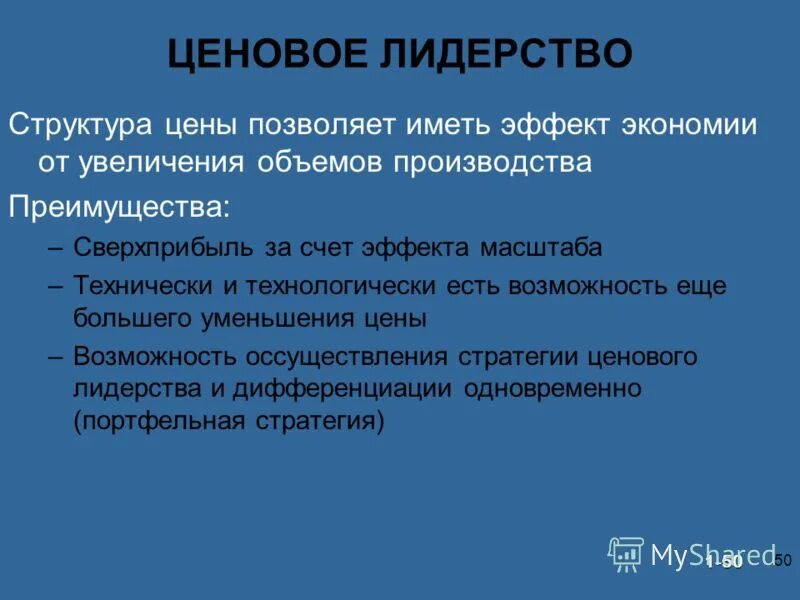 ЦЕНОВОЕ ЛИДЕРСТВО

Структура цены позволяет иметь эффект экономии от увеличения объемов производства

Преимущества:

– Сверхприбыль за счет эффекта масштаба

– Технически и технологически есть возможность еще большего уменьшения цены

– Возможность оссуществления стратегии ценового лидерства и дифференциации одновременно (портфельная стратегия)

MyShared 1-50 50